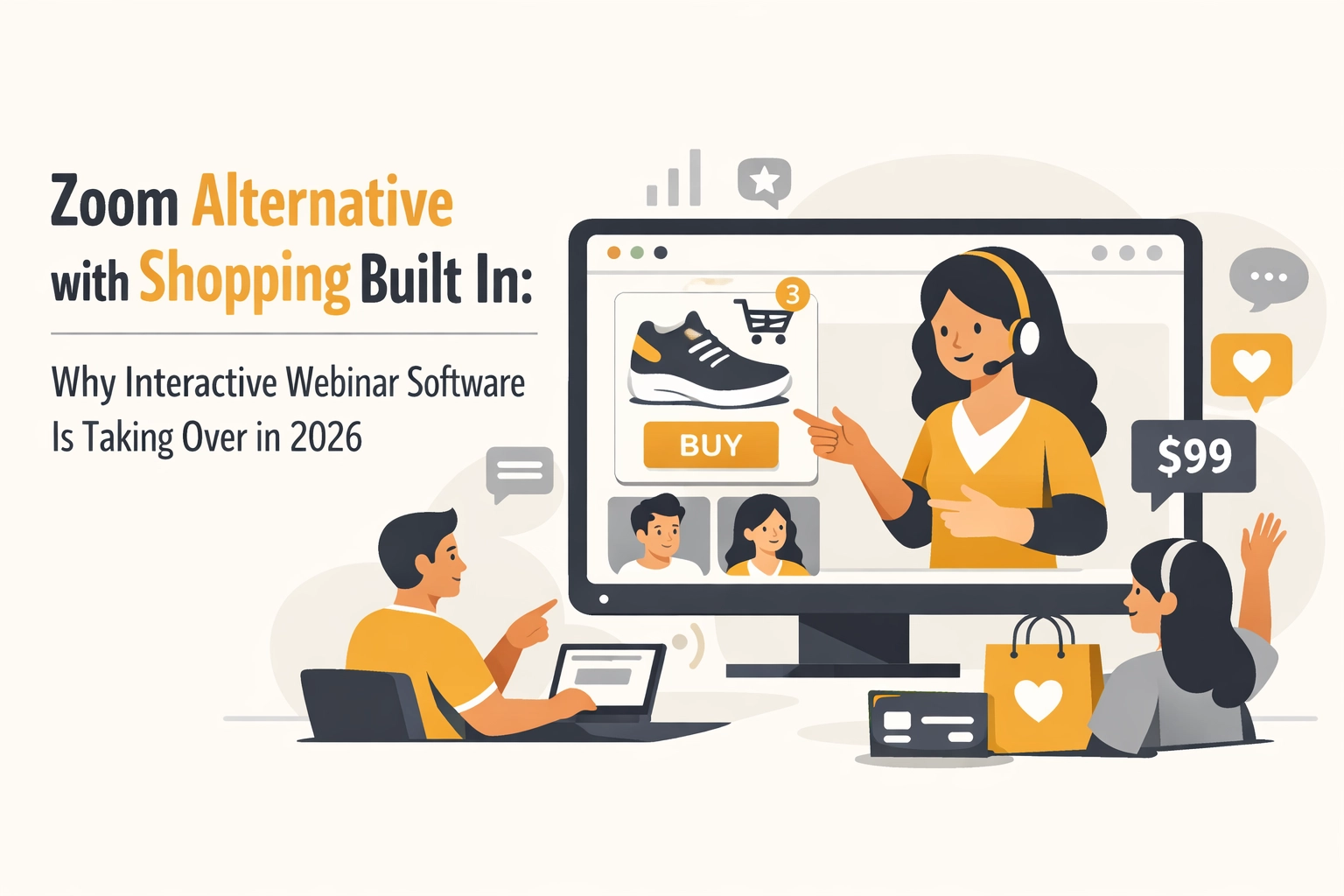 Zoom Alternative with Shopping Built In:

Why Interactive Webinar Software Is Taking Over in 2026

3

BUY

$99